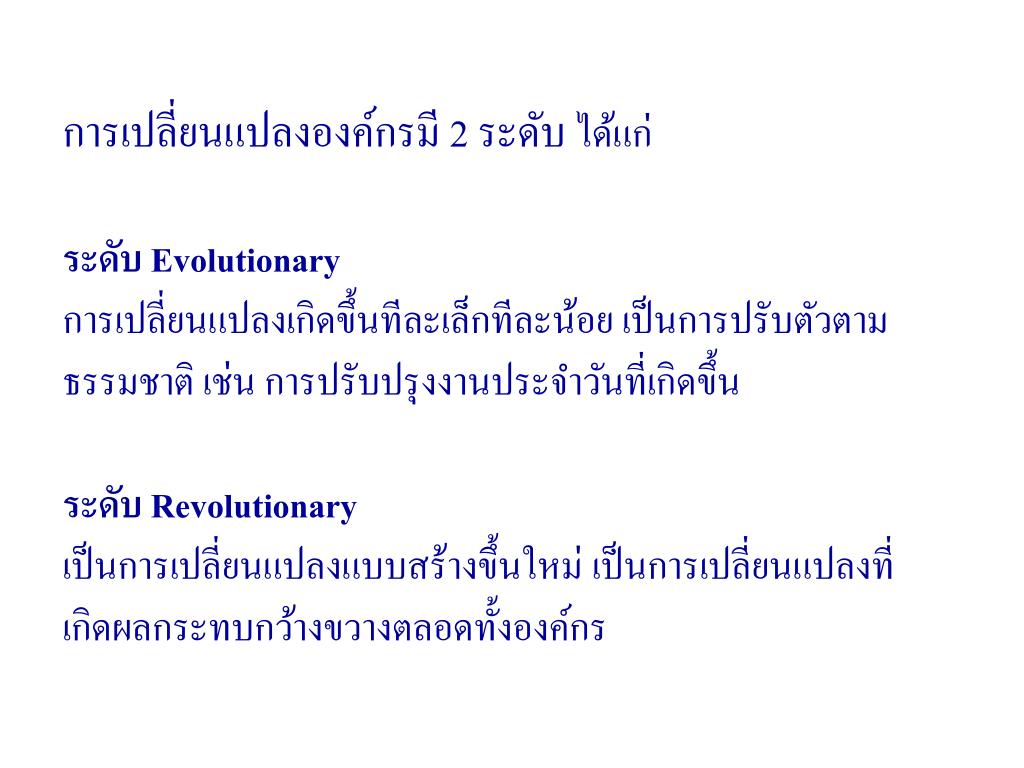 การเปลี่ยนแปลงองค์กรมี 2 ระดับ ได้แก่

ระดับ Evolutionary
การเปลี่ยนแปลงเกิดขึ้นทีละเล็กทีละน้อย เป็นการปรับตัวตามธรรมชาติ เช่น การปรับปรุงงานประจำวันที่เกิดขึ้น

ระดับ Revolutionary
เป็นการเปลี่ยนแปลงแบบสร้างขึ้นใหม่ เป็นการเปลี่ยนแปลงที่เกิดผลกระทบกว้างขวางตลอดทั้งองค์กร